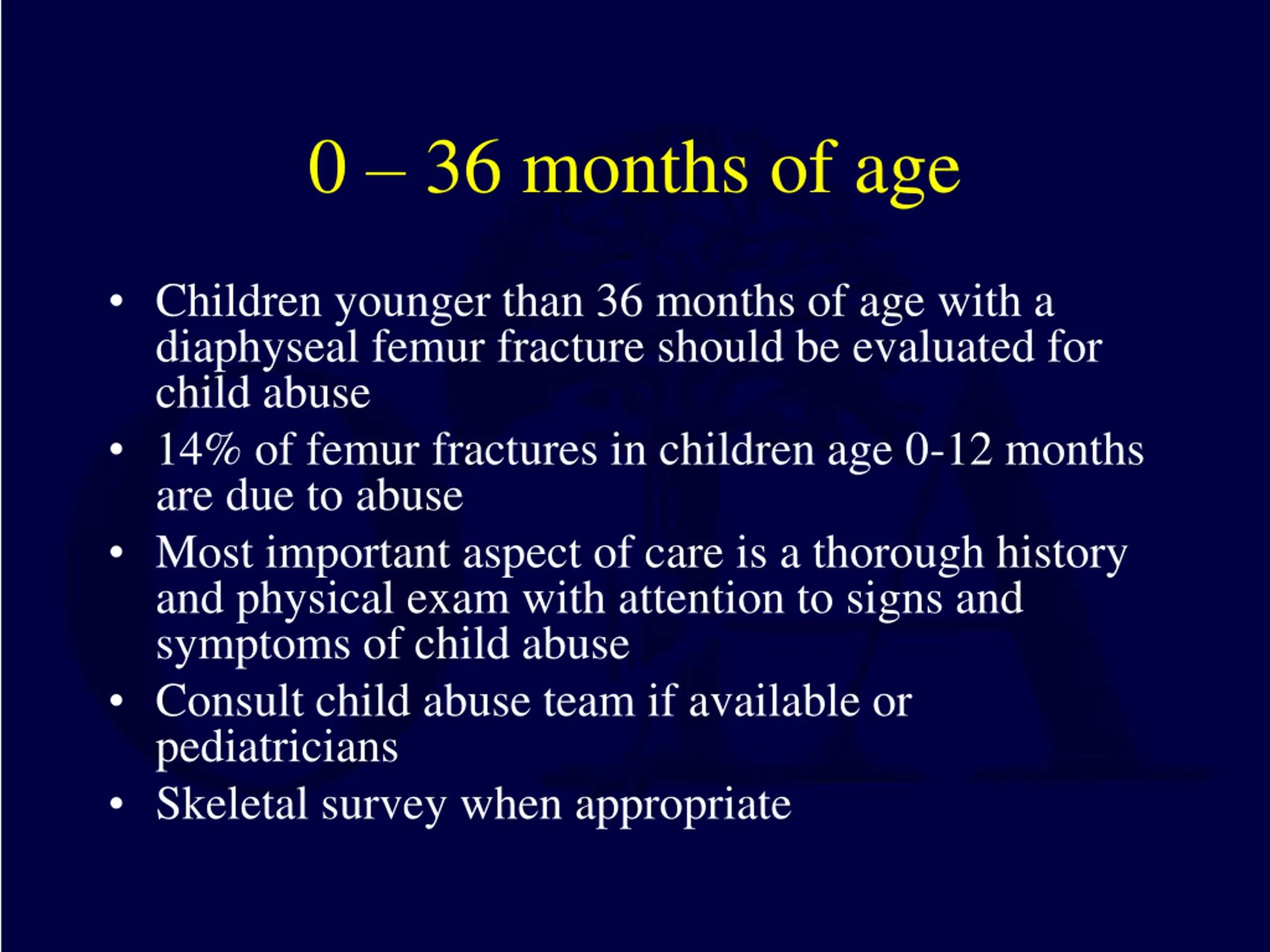 0 – 36 months of age

• Children younger than 36 months of age with a diaphyseal femur fracture should be evaluated for child abuse
• 14% of femur fractures in children age 0-12 months are due to abuse
• Most important aspect of care is a thorough history and physical exam with attention to signs and symptoms of child abuse
• Consult child abuse team if available or pediatricians
• Skeletal survey when appropriate